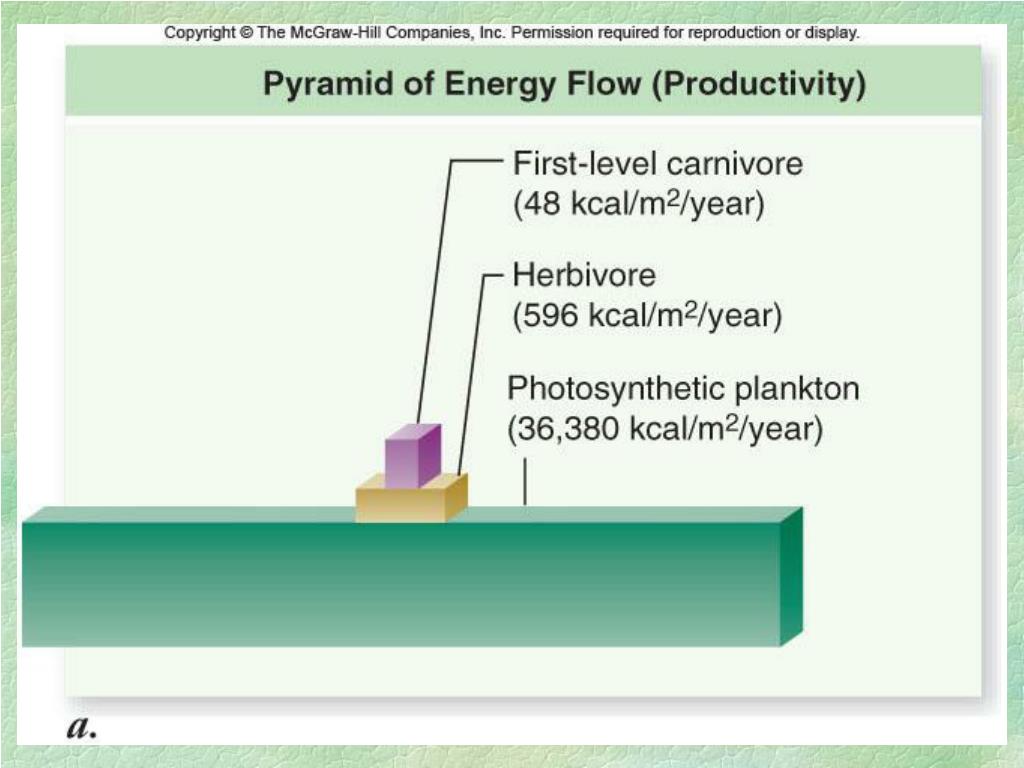 Copyright © The McGraw-Hill Companies, Inc. Permission required for reproduction or display.

Pyramid of Energy Flow (Productivity)

First-level carnivore
(48 kcal/m$^2$/year)

Herbivore
(596 kcal/m$^2$/year)

Photosynthetic plankton
(36,380 kcal/m$^2$/year)

a.